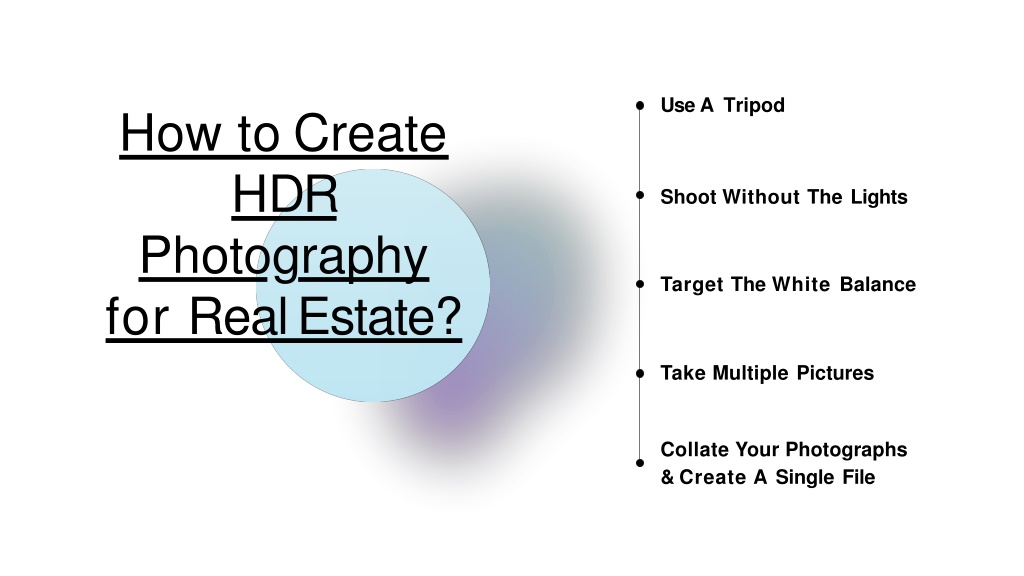 How to Create HDR Photography for Real Estate?

Use A Tripod

Shoot Without The Lights

Target The White Balance

Take Multiple Pictures

Collate Your Photographs & Create A Single File